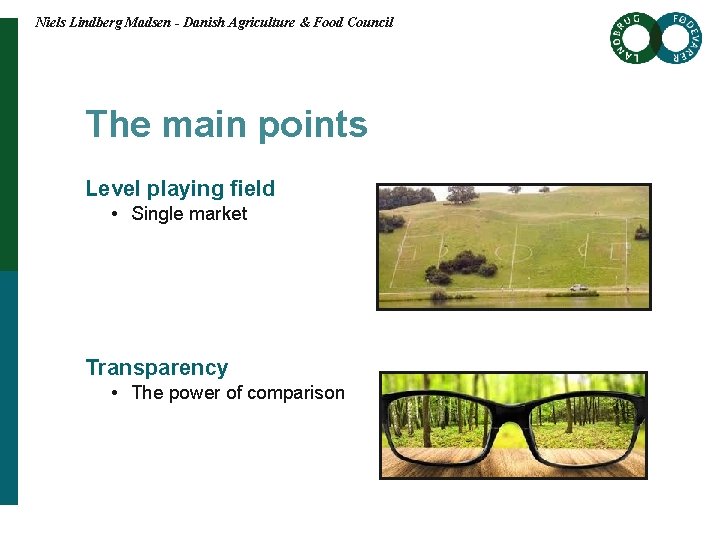 Niels Lindberg Madsen - Danish Agriculture & Food Council

LANDBRUG FØDEVARER

The main points

Level playing field
• Single market

Transparency
• The power of comparison